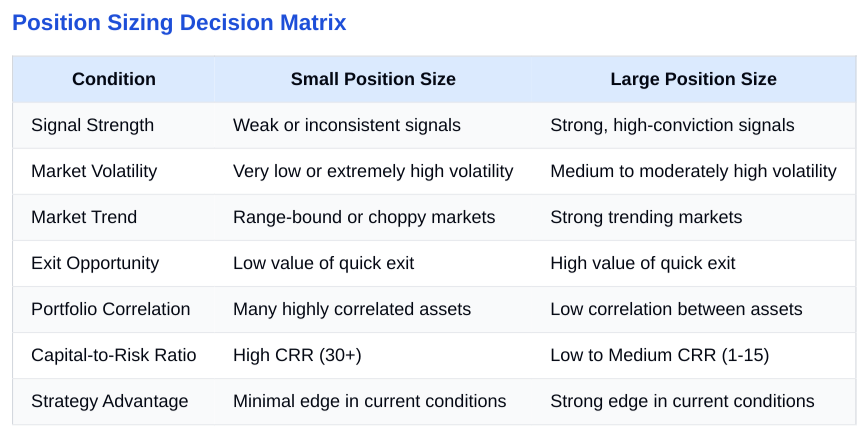 Position Sizing Decision Matrix

| Condition | Small Position Size | Large Position Size |
|---|---|---|
| Signal Strength | Weak or inconsistent signals | Strong, high-conviction signals |
| Market Volatility | Very low or extremely high volatility | Medium to moderately high volatility |
| Market Trend | Range-bound or choppy markets | Strong trending markets |
| Exit Opportunity | Low value of quick exit | High value of quick exit |
| Portfolio Correlation | Many highly correlated assets | Low correlation between assets |
| Capital-to-Risk Ratio | High CRR (30+) | Low to Medium CRR (1-15) |
| Strategy Advantage | Minimal edge in current conditions | Strong edge in current conditions |